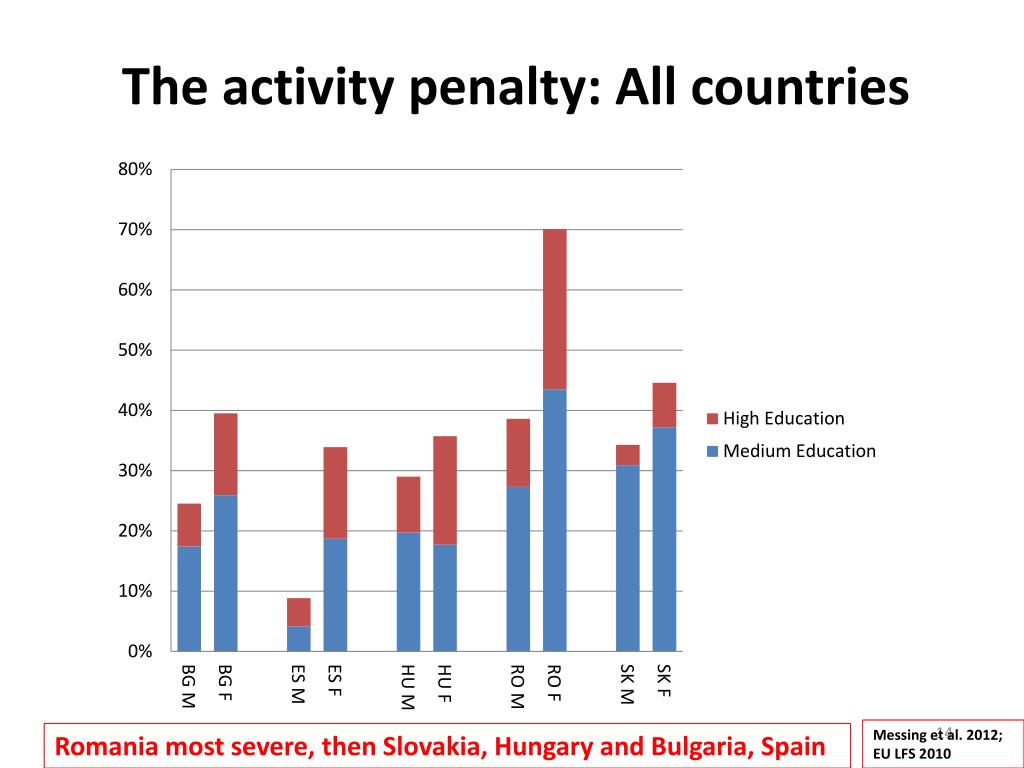 The activity penalty: All countries

80%
70%
60%
50%
40%
30%
20%
10%
0%

BG M
BG F
ES M
ES F
HU M
HU F
RO M
RO F
SK M
SK F

High Education
Medium Education

Romania most severe, then Slovakia, Hungary and Bulgaria, Spain

Messing et al. 2012; EU LFS 2010

14